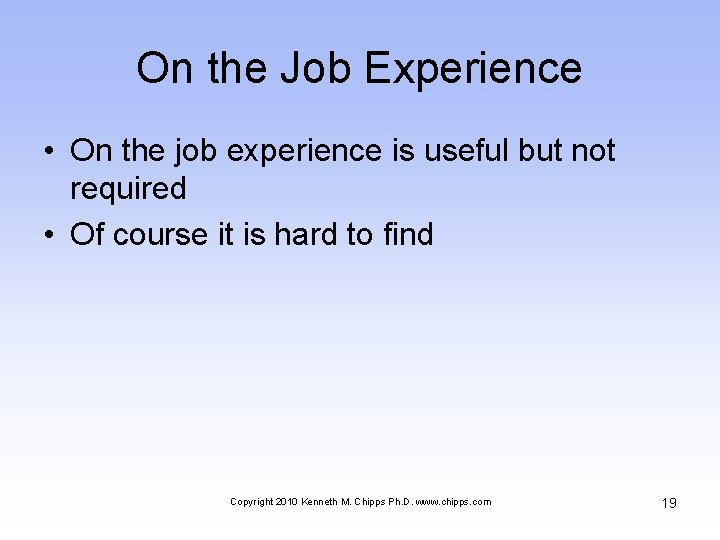 On the Job Experience

• On the job experience is useful but not required
• Of course it is hard to find

Copyright 2010 Kenneth M. Chipps Ph.D. www.chipps.com

19